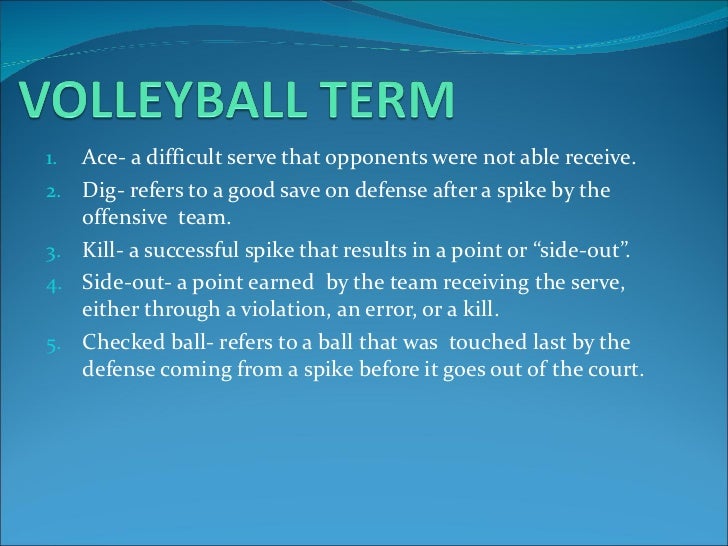 VOLLEYBALL TERM

1. Ace- a difficult serve that opponents were not able receive.
2. Dig- refers to a good save on defense after a spike by the offensive team.
3. Kill- a successful spike that results in a point or “side-out”.
4. Side-out- a point earned by the team receiving the serve, either through a violation, an error, or a kill.
5. Checked ball- refers to a ball that was touched last by the defense coming from a spike before it goes out of the court.